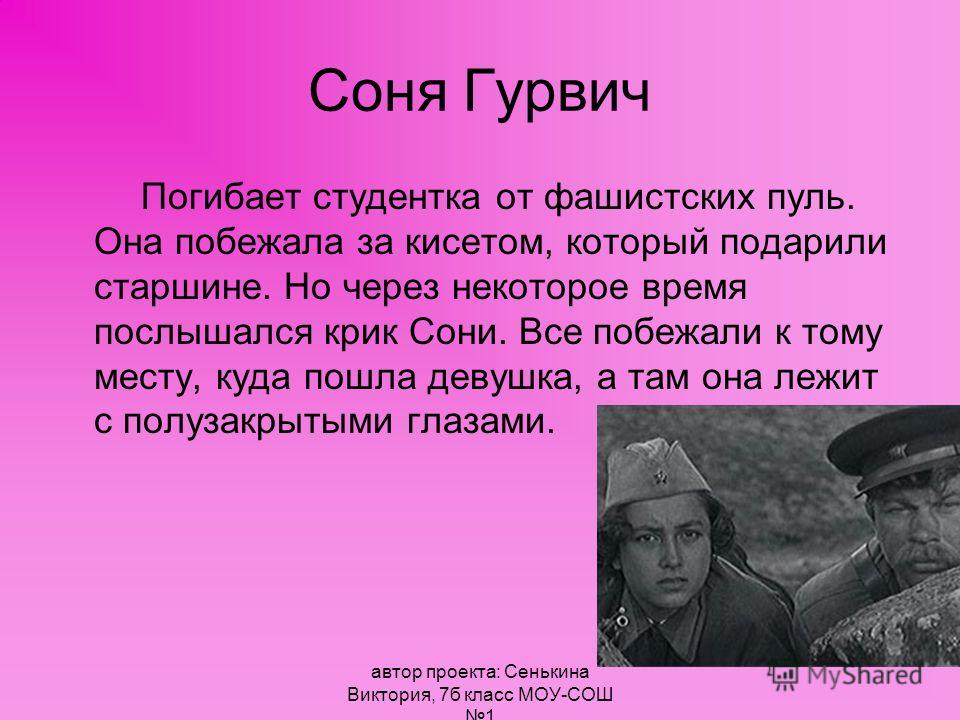 Соня Гурвич

Погибает студентка от фашистских пуль. Она побежала за кисетом, который подарили старшине. Но через некоторое время послышался крик Сони. Все побежали к тому месту, куда пошла девушка, а там она лежит с полузакрытыми глазами.

автор проекта: Сенькина Виктория, 7б класс МОУ-СОШ №1

MyShared